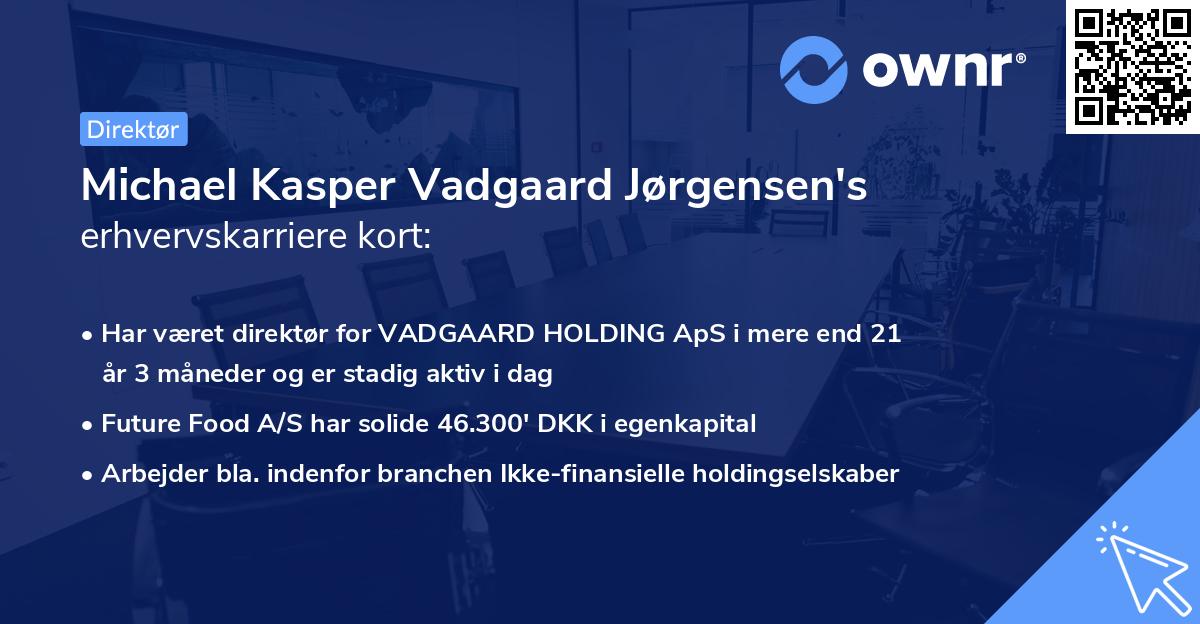 ownr®

Direktør

Michael Kasper Vadgaard Jørgensen's erhvervskarriere kort:

• Har været direktør for VADGAARD HOLDING ApS i mere end 21 år 3 måneder og er stadig aktiv i dag
• Future Food A/S har solide 46.300' DKK i egenkapital
• Arbejder bla. indenfor branchen Ikke-finansielle holdingselskaber